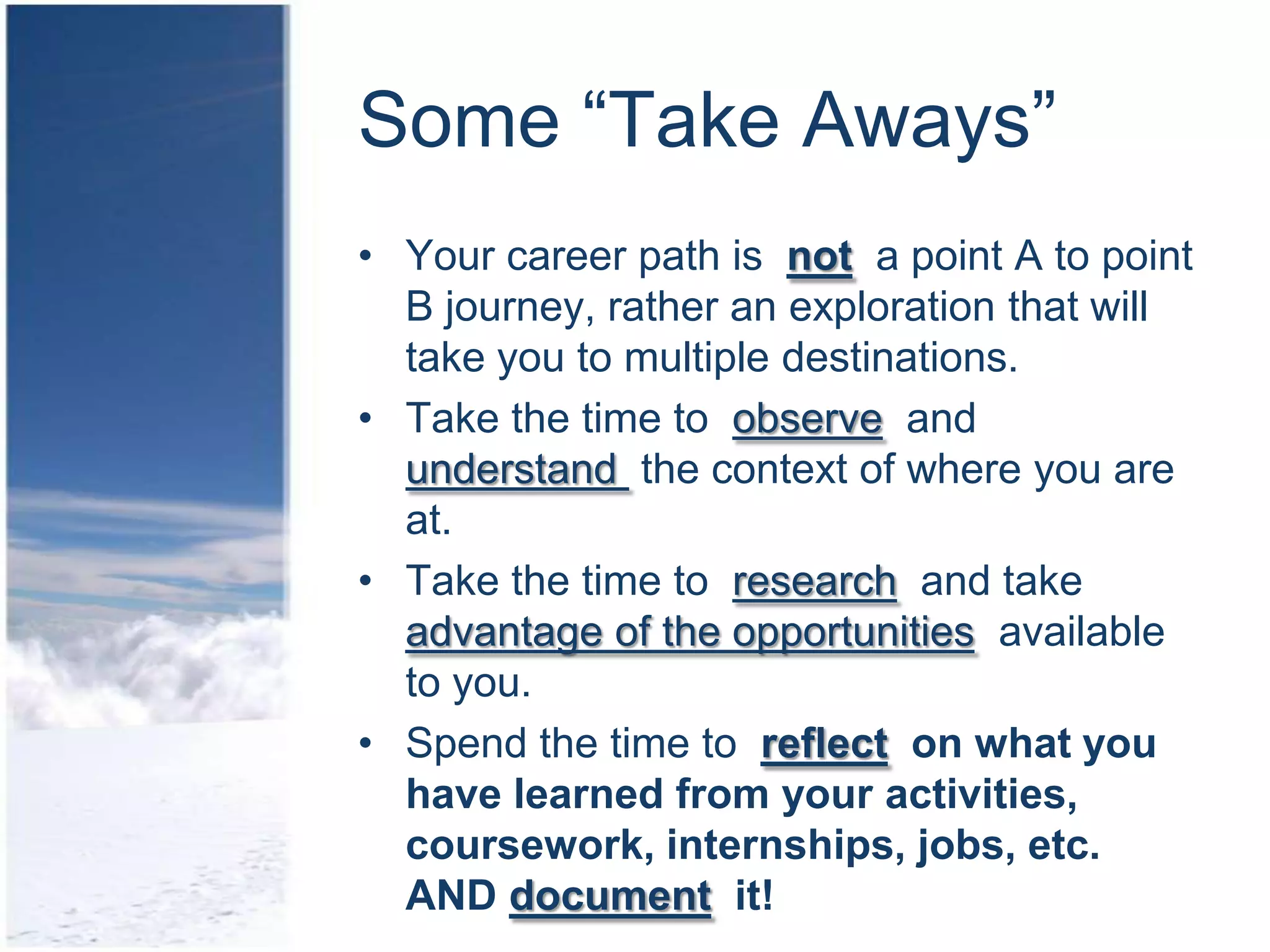 Some “Take Aways”

• Your career path is not a point A to point B journey, rather an exploration that will take you to multiple destinations.

• Take the time to observe and understand the context of where you are at.

• Take the time to research and take advantage of the opportunities available to you.

• Spend the time to reflect on what you have learned from your activities, coursework, internships, jobs, etc. AND document it!